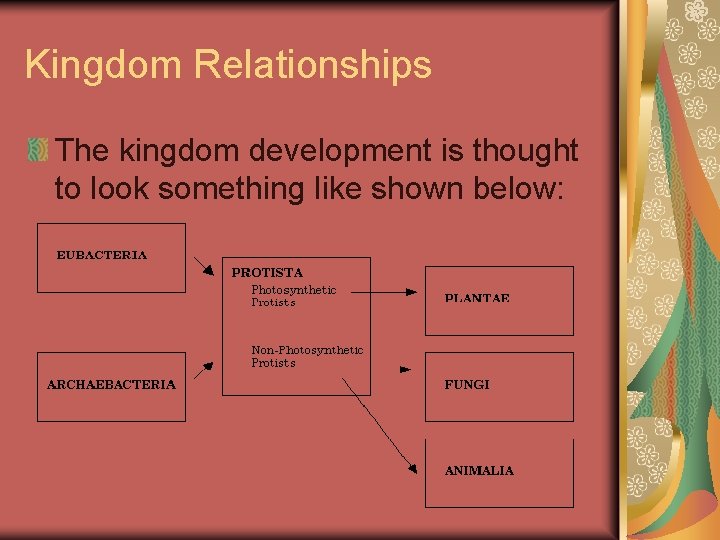 Kingdom Relationships

The kingdom development is thought to look something like shown below:

EUBACTERIA

ARCHAEBACTERIA

PROTISTA
Photosynthetic Protists

Non-Photosynthetic Protists

PLANTAE

FUNGI

ANIMALIA